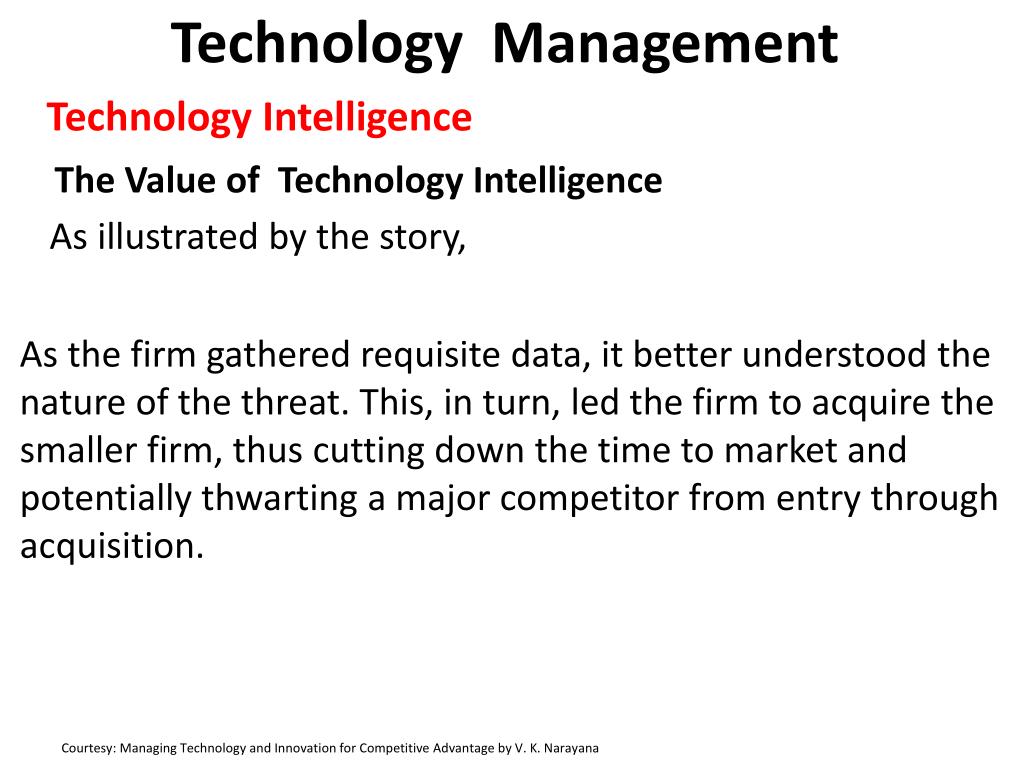 Technology Management

Technology Intelligence

The Value of Technology Intelligence

As illustrated by the story,

As the firm gathered requisite data, it better understood the nature of the threat. This, in turn, led the firm to acquire the smaller firm, thus cutting down the time to market and potentially thwarting a major competitor from entry through acquisition.

Courtesy: Managing Technology and Innovation for Competitive Advantage by V. K. Narayana